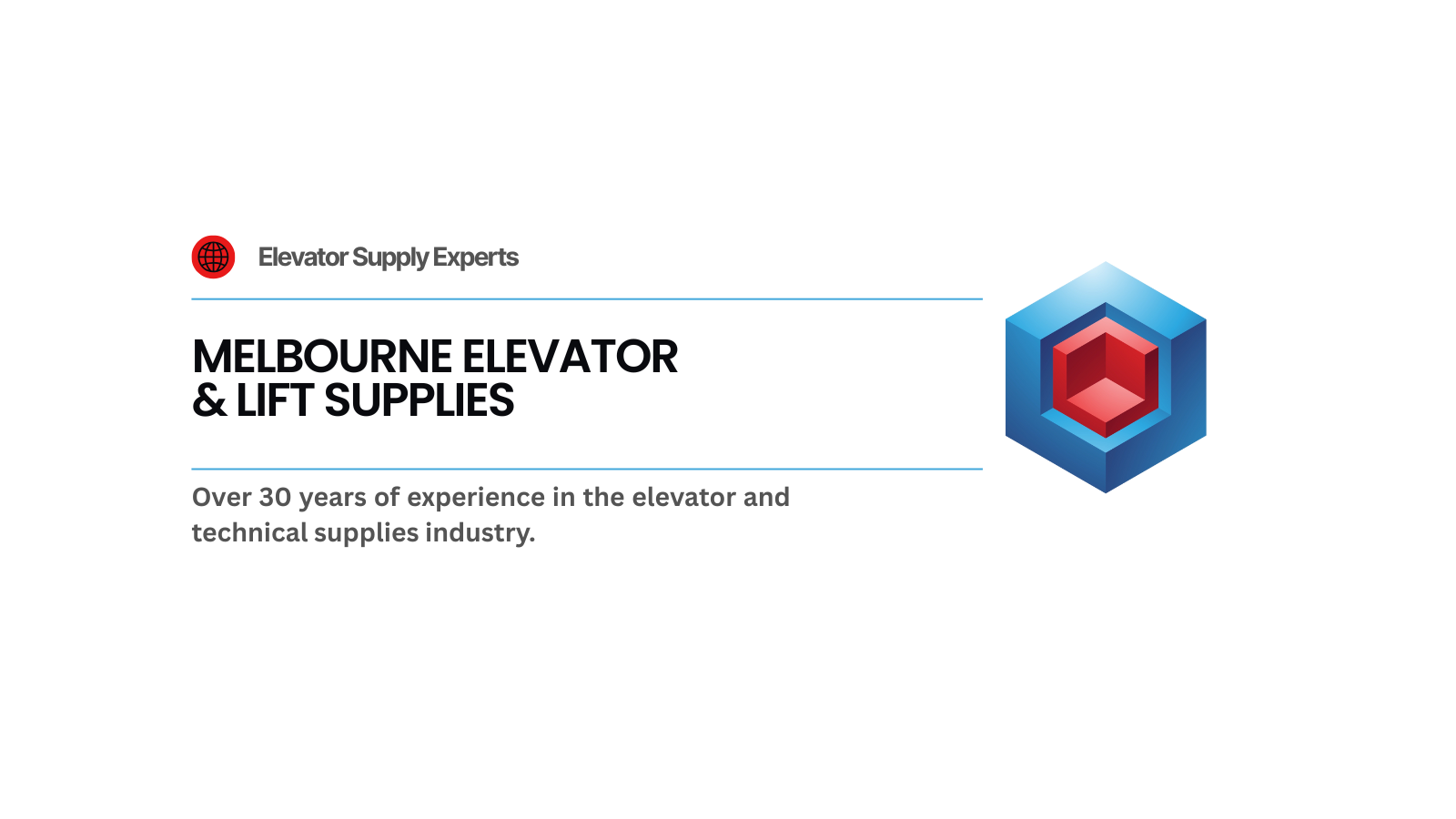 Elevator Supply Experts

MELBOURNE ELEVATOR
& LIFT SUPPLIES

Over 30 years of experience in the elevator and technical supplies industry.